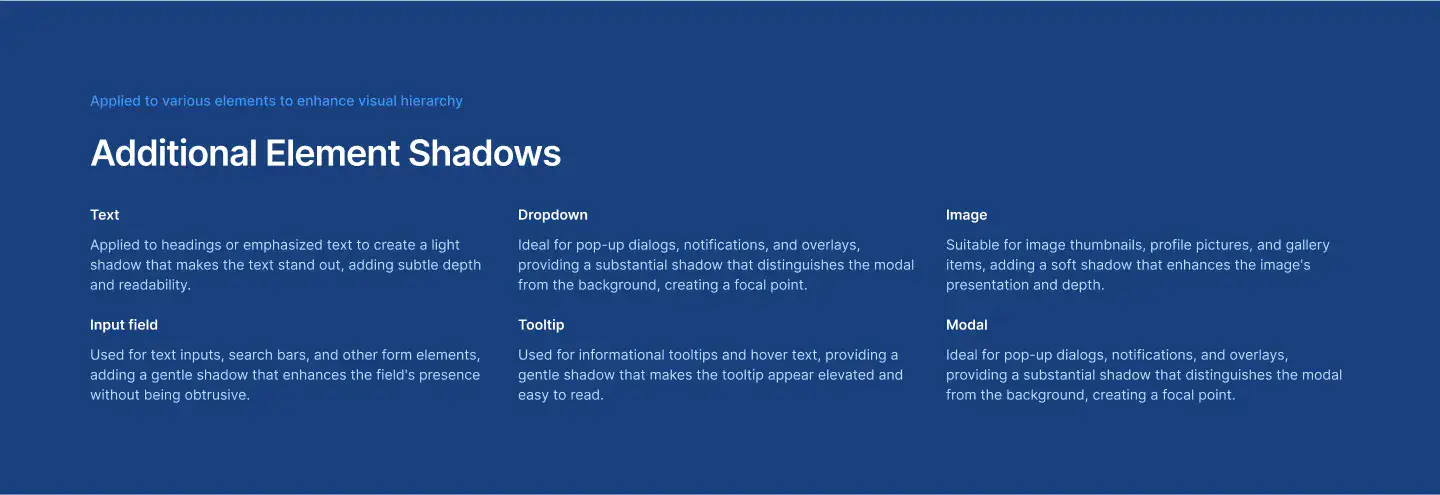 Applied to various elements to enhance visual hierarchy

Additional Element Shadows

Text

Applied to headings or emphasized text to create a light shadow that makes the text stand out, adding subtle depth and readability.

Input field

Used for text inputs, search bars, and other form elements, adding a gentle shadow that enhances the field's presence without being obtrusive.

Dropdown

Ideal for pop-up dialogs, notifications, and overlays, providing a substantial shadow that distinguishes the modal from the background, creating a focal point.

Tooltip

Used for informational tooltips and hover text, providing a gentle shadow that makes the tooltip appear elevated and easy to read.

Image

Suitable for image thumbnails, profile pictures, and gallery items, adding a soft shadow that enhances the image's presentation and depth.

Modal

Ideal for pop-up dialogs, notifications, and overlays, providing a substantial shadow that distinguishes the modal from the background, creating a focal point.